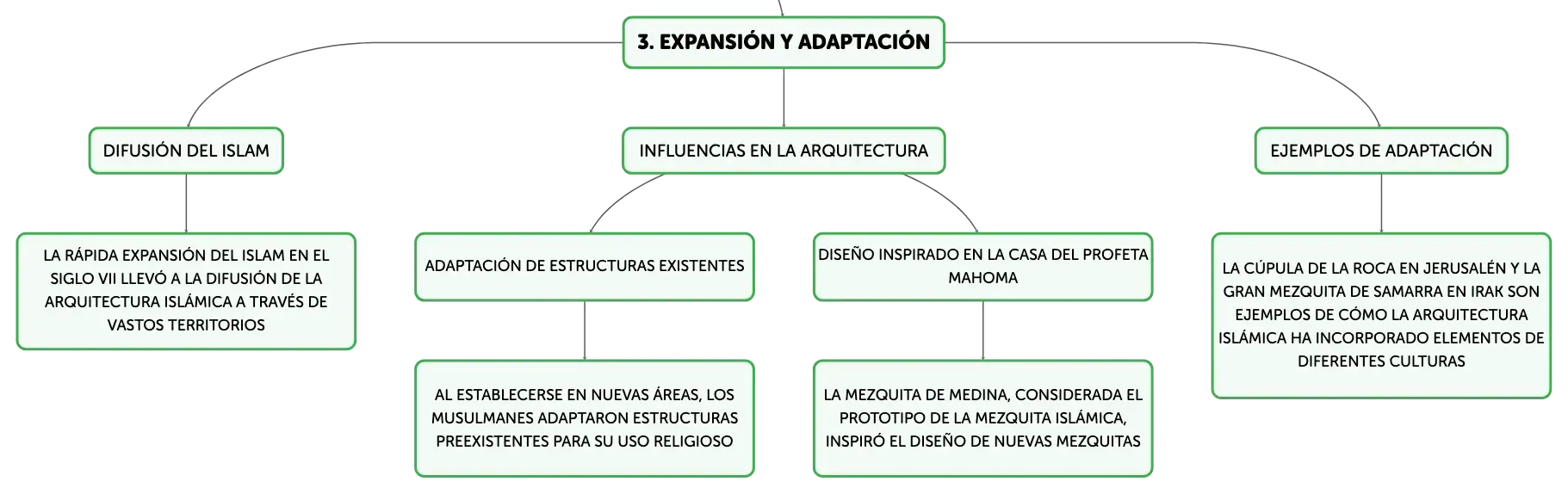 3. EXPANSIÓN Y ADAPTACIÓN

DIFUSIÓN DEL ISLAM

LA RÁPIDA EXPANSIÓN DEL ISLAM EN EL SIGLO VII LLEVÓ A LA DIFUSIÓN DE LA ARQUITECTURA ISLÁMICA A TRAVÉS DE VASTOS TERRITORIOS

INFLUENCIAS EN LA ARQUITECTURA

ADAPTACIÓN DE ESTRUCTURAS EXISTENTES

AL ESTABLECERSE EN NUEVAS ÁREAS, LOS MUSULMANES ADAPTARON ESTRUCTURAS PREEXISTENTES PARA SU USO RELIGIOSO

DISEÑO INSPIRADO EN LA CASA DEL PROFETA MAHOMA

LA MEZQUITA DE MEDINA, CONSIDERADA EL PROTOTIPO DE LA MEZQUITA ISLÁMICA, INSPIRÓ EL DISEÑO DE NUEVAS MEZQUITAS

EJEMPLOS DE ADAPTACIÓN

LA CÚPULA DE LA ROCA EN JERUSALÉN Y LA GRAN MEZQUITA DE SAMARRA EN IRAK SON EJEMPLOS DE CÓMO LA ARQUITECTURA ISLÁMICA HA INCORPORADO ELEMENTOS DE DIFERENTES CULTURAS